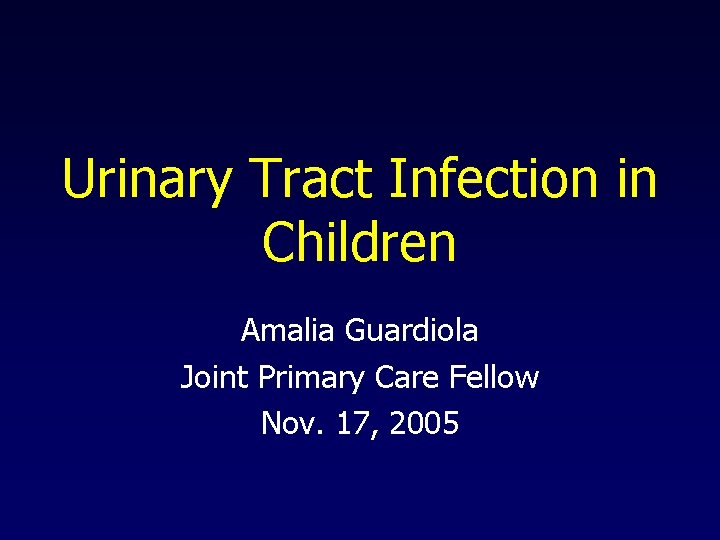 Urinary Tract Infection in Children

Amalia Guardiola
Joint Primary Care Fellow
Nov. 17, 2005